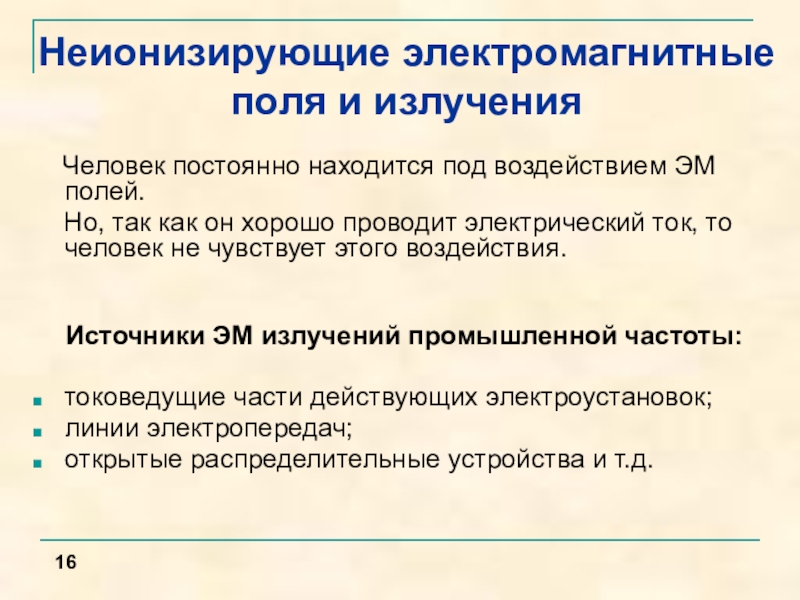 Неионизирующие электромагнитные поля и излучения

Человек постоянно находится под воздействием ЭМ полей.

Но, так как он хорошо проводит электрический ток, то человек не чувствует этого воздействия.

Источники ЭМ излучений промышленной частоты:

- токоведущие части действующих электроустановок;
- линии электропередач;
- открытые распределительные устройства и т.д.

16